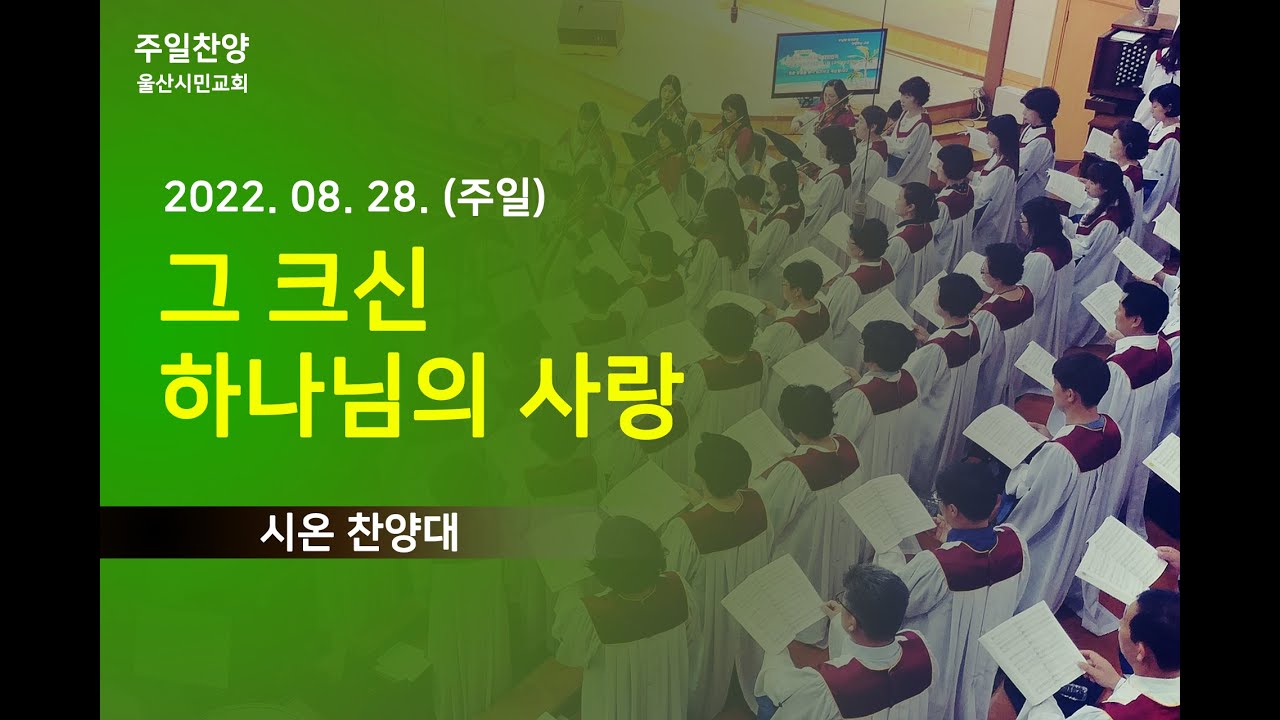 주일찬양
울산시민교회

2022. 08. 28. (주일)

그 크신
하나님의 사랑

시온 찬양대